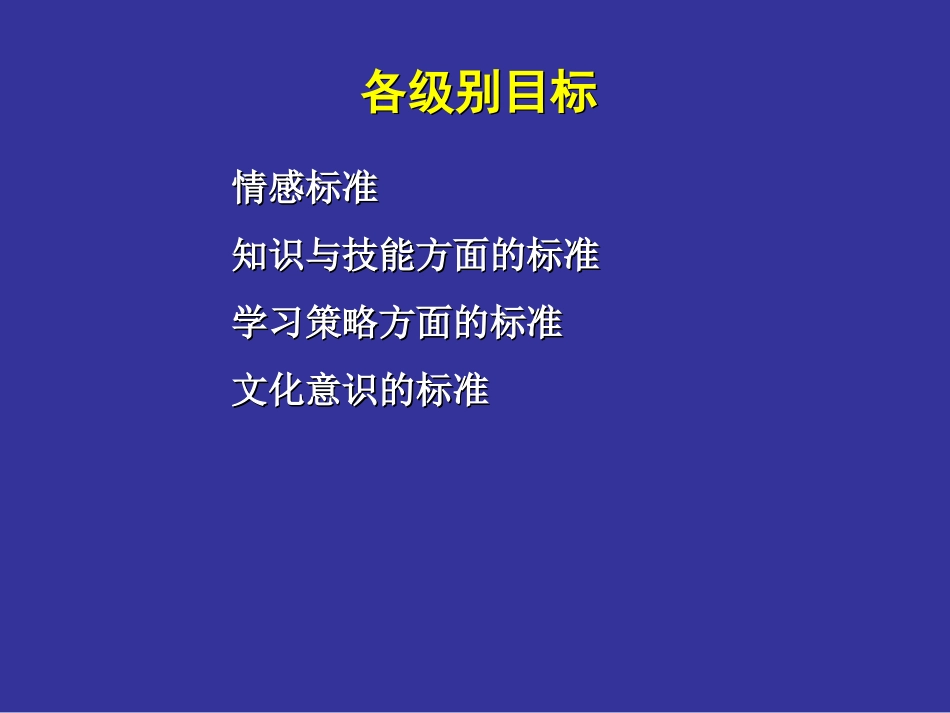 各级别目标

情感标准

知识与技能方面的标准

学习策略方面的标准

文化意识的标准